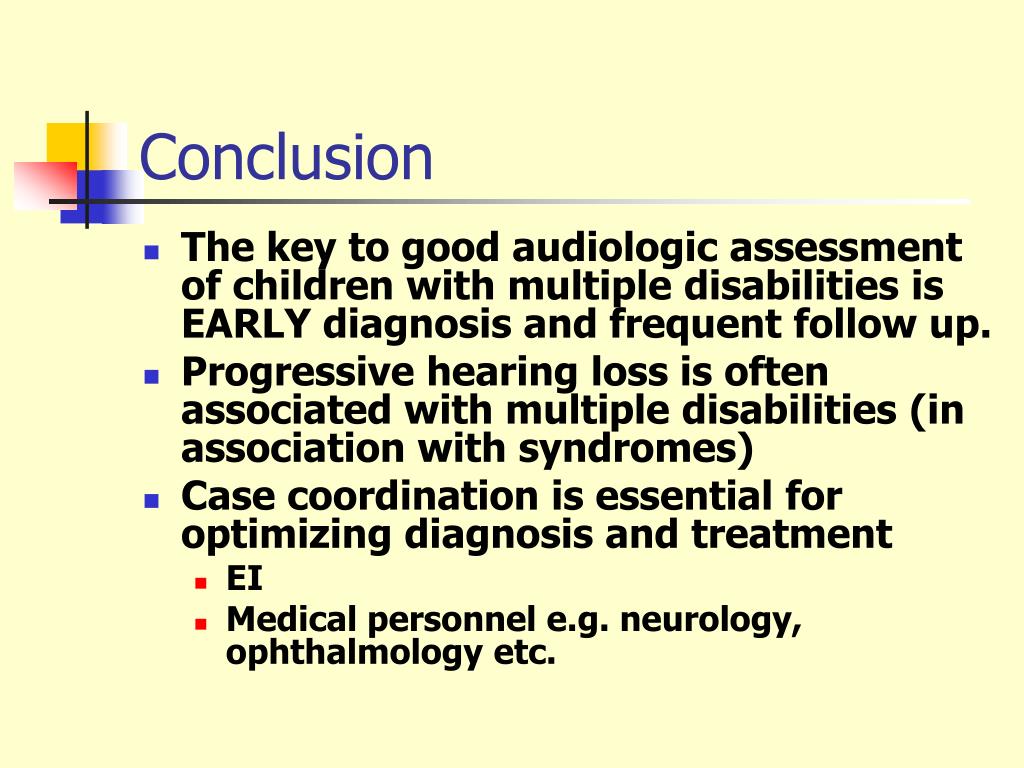 Conclusion

- The key to good audiologic assessment of children with multiple disabilities is EARLY diagnosis and frequent follow up.
- Progressive hearing loss is often associated with multiple disabilities (in association with syndromes)
- Case coordination is essential for optimizing diagnosis and treatment
  - EI
  - Medical personnel e.g. neurology, ophthalmology etc.